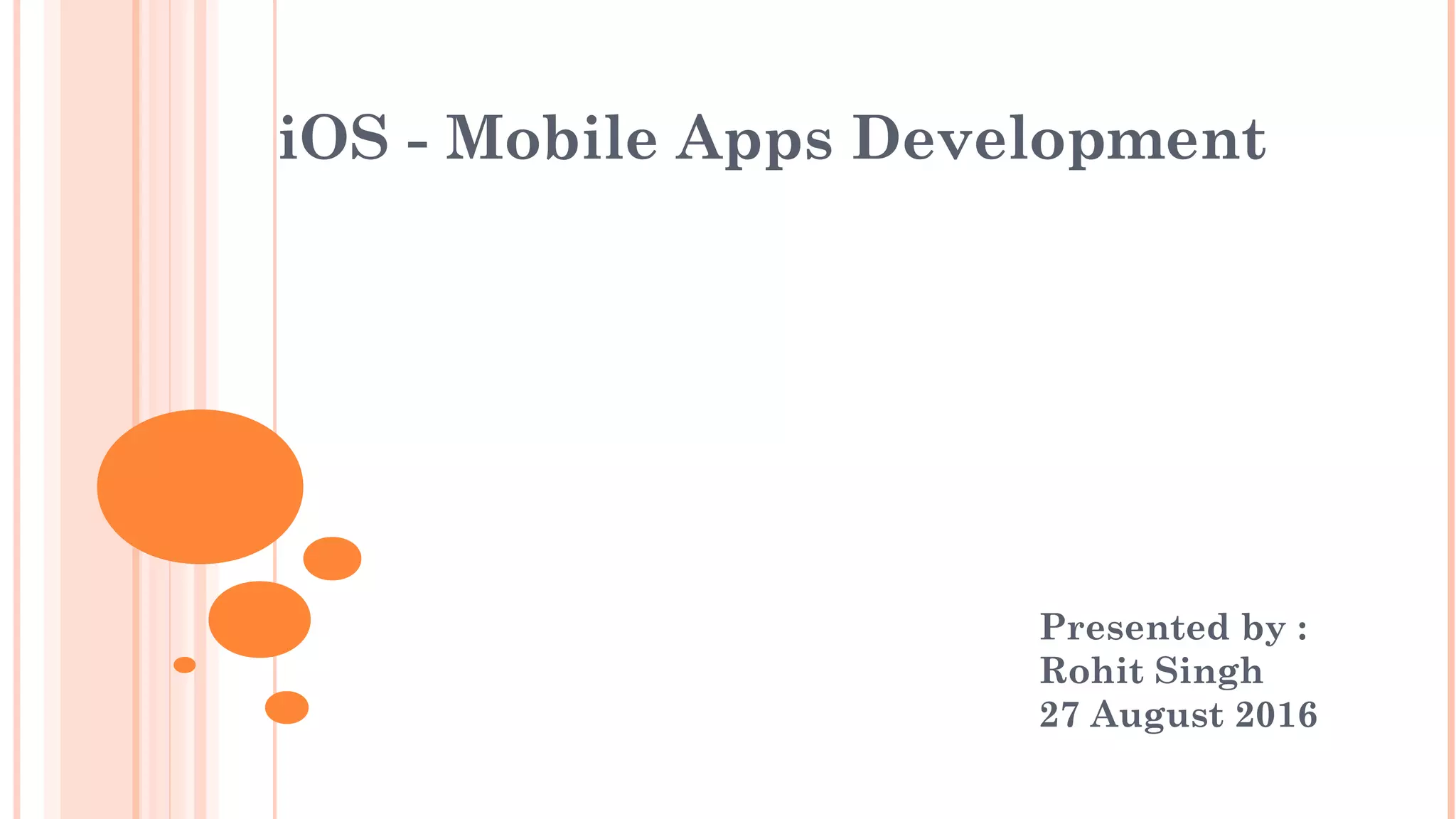 iOS - Mobile Apps Development

Presented by :
Rohit Singh
27 August 2016